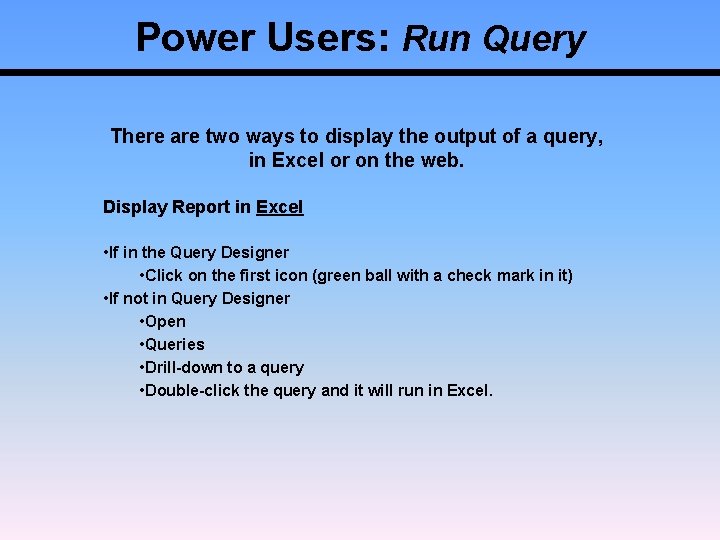 Power Users: Run Query

There are two ways to display the output of a query, in Excel or on the web.

Display Report in Excel

•If in the Query Designer
•Click on the first icon (green ball with a check mark in it)
•If not in Query Designer
•Open
•Queries
•Drill-down to a query
•Double-click the query and it will run in Excel.